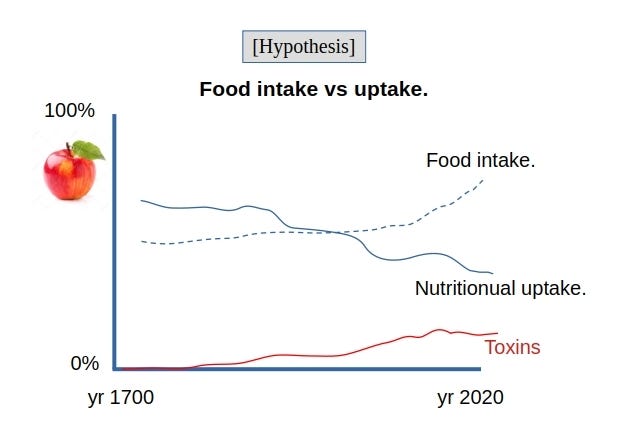 [Hypothesis]

Food intake vs uptake.

100%

Food intake.

Nutritionual uptake.

Toxins

0%

yr 1700

yr 2020